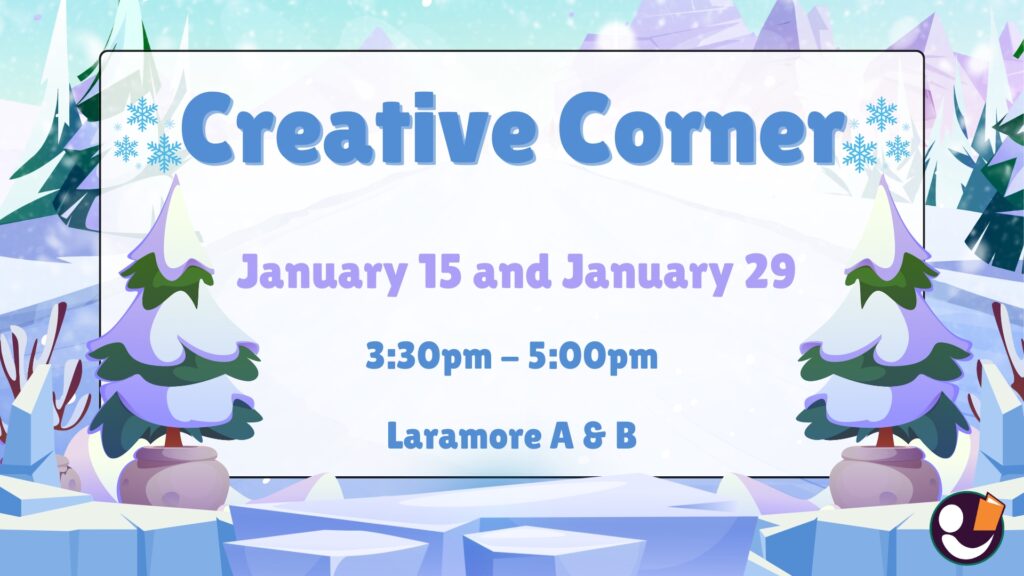 Creative Corner

January 15 and January 29

3:30pm – 5:00pm

Laramore A & B